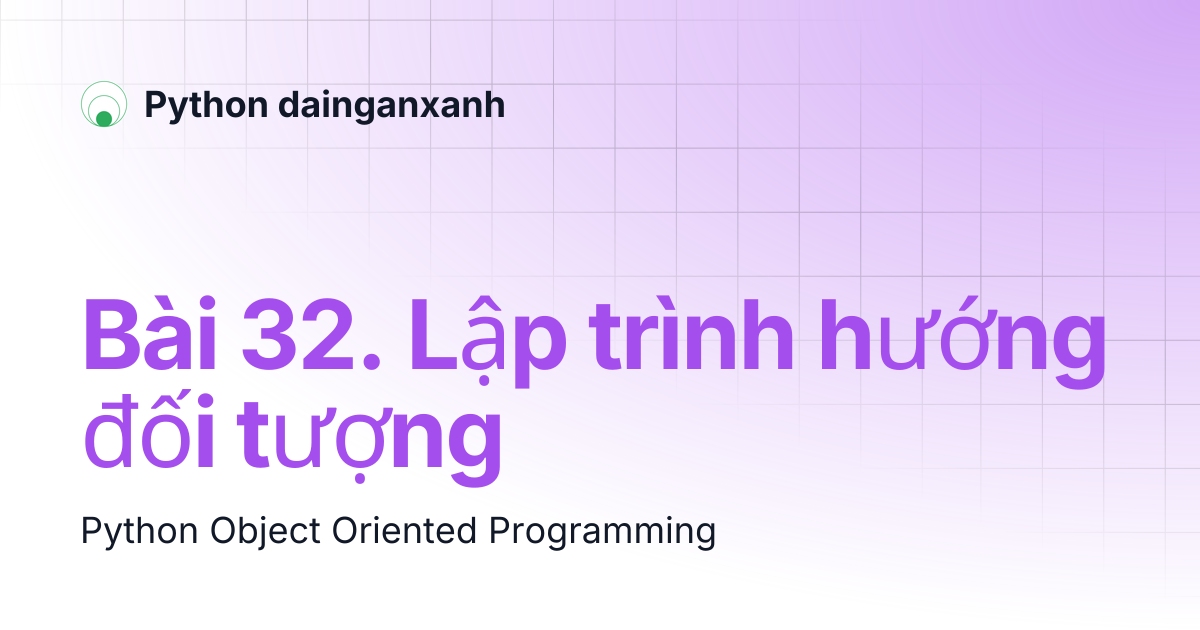 Python dainganxanh

Bài 32. Lập trình hướng đối tượng

Python Object Oriented Programming